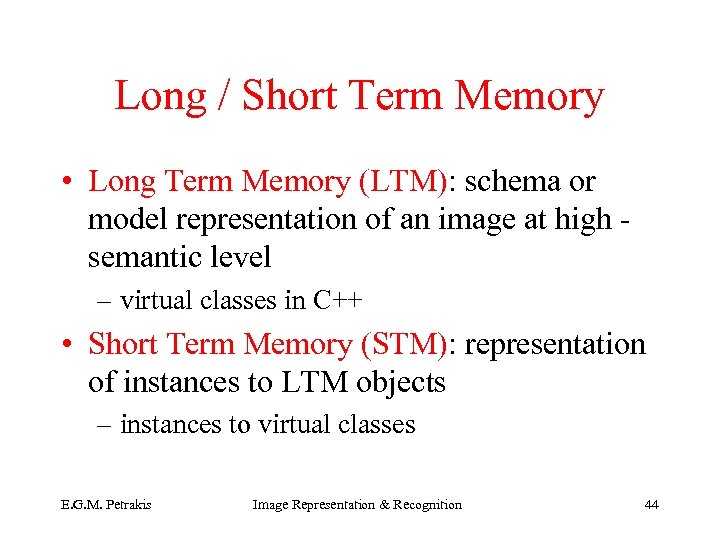 Long / Short Term Memory

• Long Term Memory (LTM): schema or model representation of an image at high - semantic level

– virtual classes in C++

• Short Term Memory (STM): representation of instances to LTM objects

– instances to virtual classes

E.G.M. Petrakis  Image Representation & Recognition  44